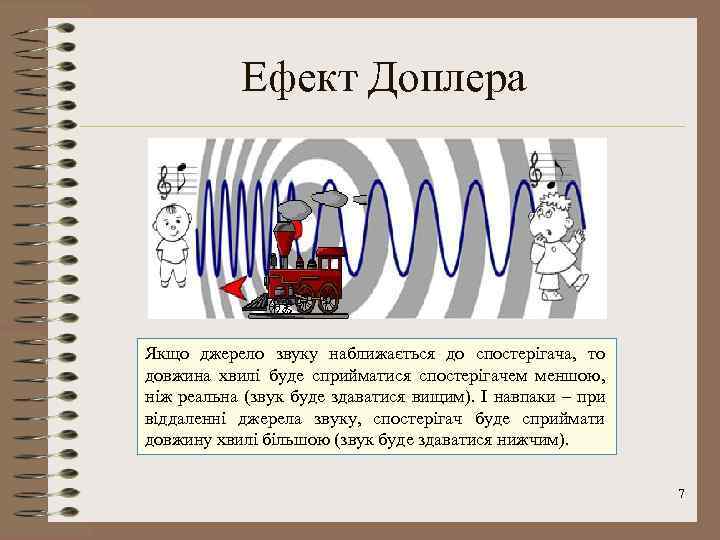 Ефект Доплера

Якщо джерело звуку наближається до спостерігача, то довжина хвилі буде сприйматися спостерігачем меншою, ніж реальна (звук буде здаватися вищим). І навпаки – при віддаленні джерела звуку, спостерігач буде сприймати довжину хвилі більшою (звук буде здаватися нижчим).

7